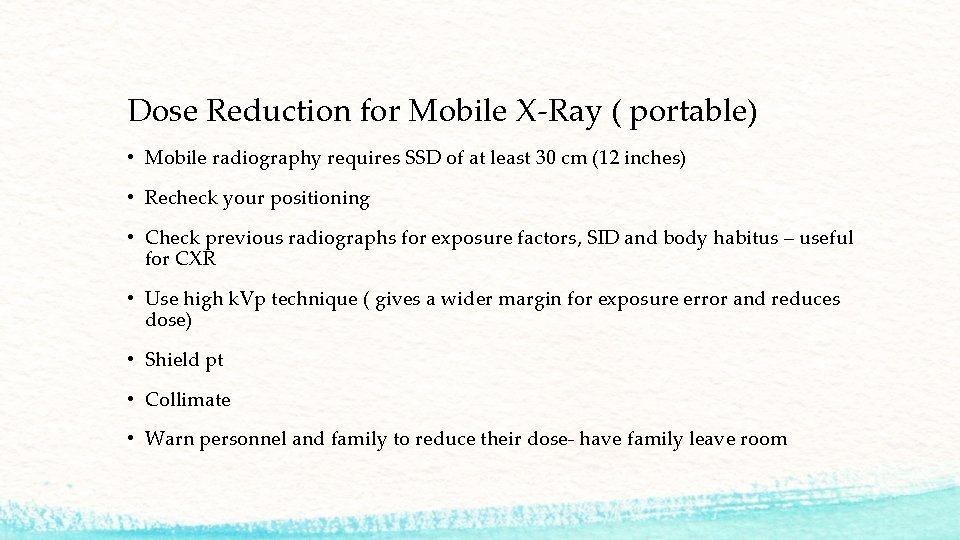 Dose Reduction for Mobile X-Ray ( portable)

• Mobile radiography requires SSD of at least 30 cm (12 inches)

• Recheck your positioning

• Check previous radiographs for exposure factors, SID and body habitus – useful for CXR

• Use high kVp technique ( gives a wider margin for exposure error and reduces dose)

• Shield pt

• Collimate

• Warn personnel and family to reduce their dose- have family leave room